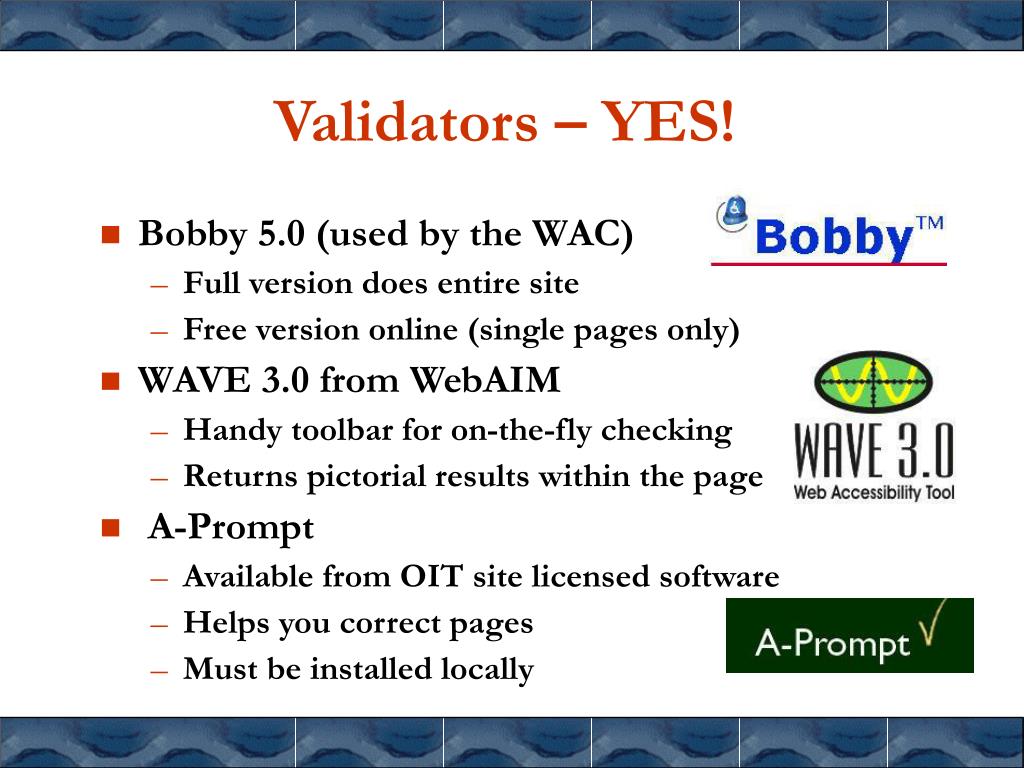 Validators – YES!

- Bobby 5.0 (used by the WAC)
  – Full version does entire site
  – Free version online (single pages only)
- WAVE 3.0 from WebAIM
  – Handy toolbar for on-the-fly checking
  – Returns pictorial results within the page
- A-Prompt
  – Available from OIT site licensed software
  – Helps you correct pages
  – Must be installed locally

Bobby™

WAVE 3.0
Web Accessibility Tool

A-Prompt